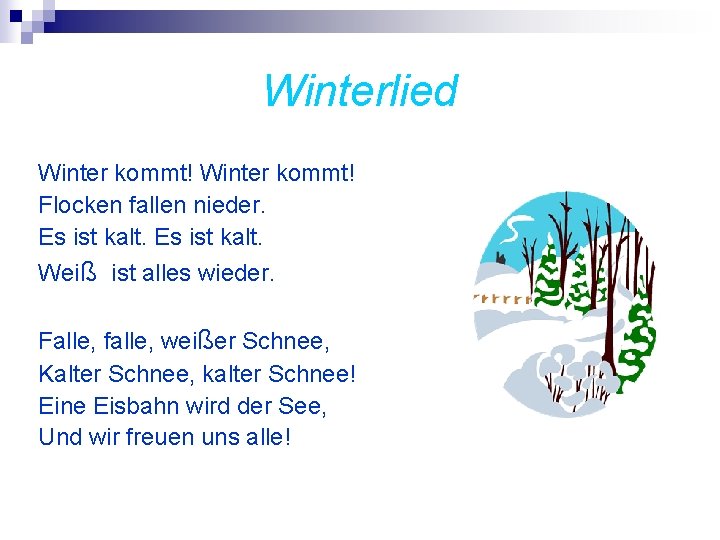 Winterlied

Winter kommt! Winter kommt!
Flocken fallen nieder.
Es ist kalt. Es ist kalt.
Weiß ist alles wieder.

Falle, falle, weißer Schnee,
Kalter Schnee, kalter Schnee!
Eine Eisbahn wird der See,
Und wir freuen uns alle!